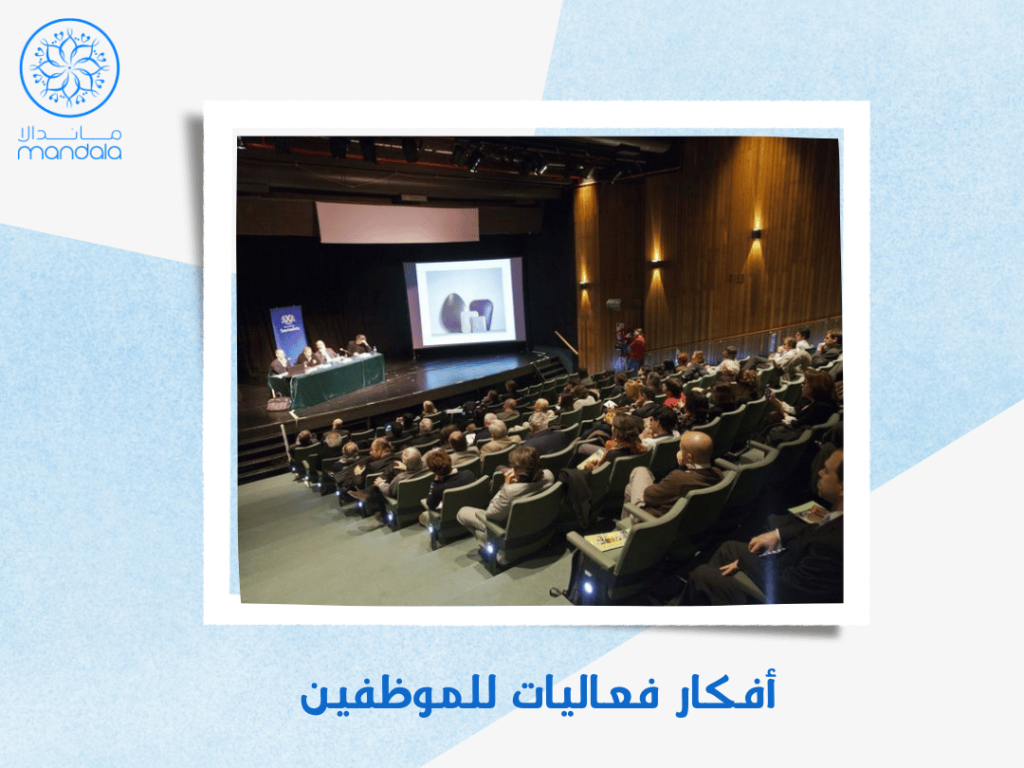 ماندالا
mandala

أفكار فعاليات للموظفين